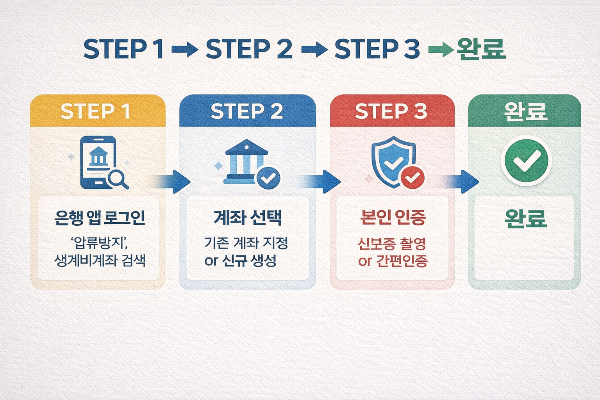 STEP 1 → STEP 2 → STEP 3 → 완료

STEP 1

은행 앱 로그인

'압류방지', 생계비계좌 검색

STEP 2

계좌 선택

기존 계좌 지정 or 신규 생성

STEP 3

본인 인증

신보증 촬영 or 간편인증

완료

완료